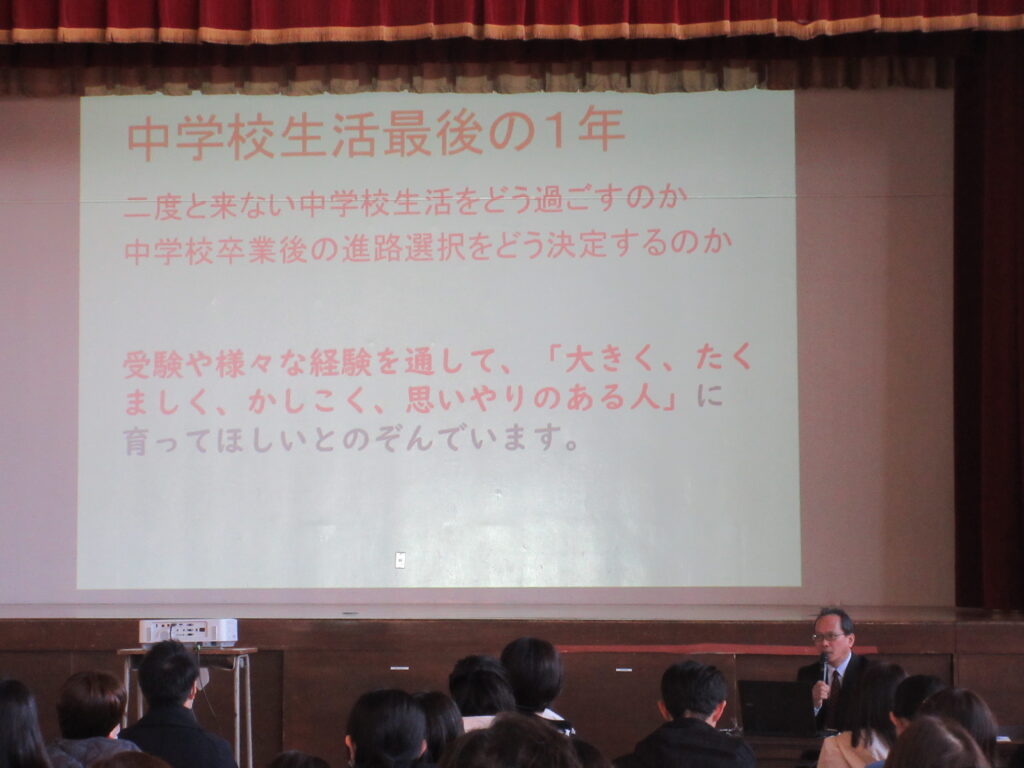 中学校生活最後の1年

二度と来ない中学校生活をどう過ごすのか
中学校卒業後の進路選択をどう決定するのか

受験や様々な経験を通して、「大きく、たくましく、かしこく、思いやりのある人」に育ってほしいとのぞんでいます。